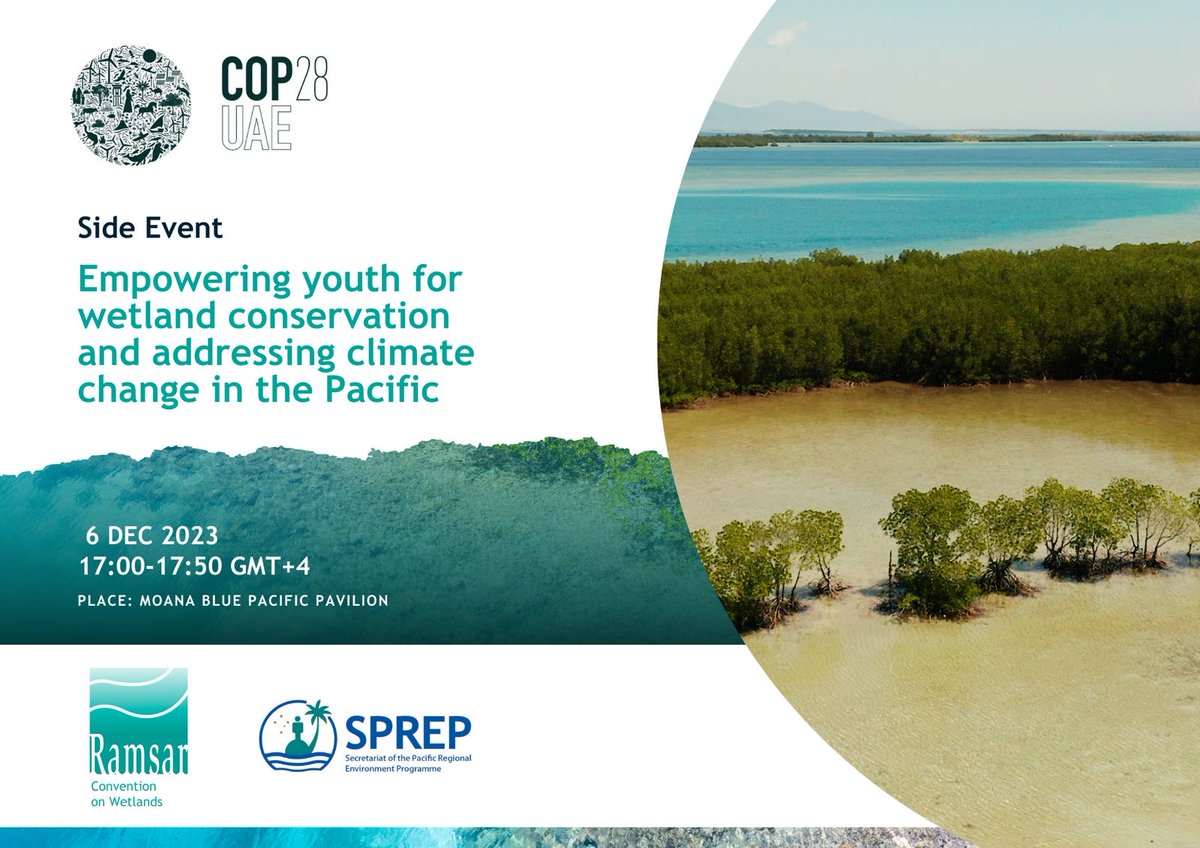 COP28
UAE

Side Event

Empowering youth for wetland conservation and addressing climate change in the Pacific

6 DEC 2023
17:00-17:50 GMT+4

PLACE: MOANA BLUE PACIFIC PAVILION

Ramsar
Convention on Wetlands

SPREP
Secretariat of the Pacific Regional Environment Programme